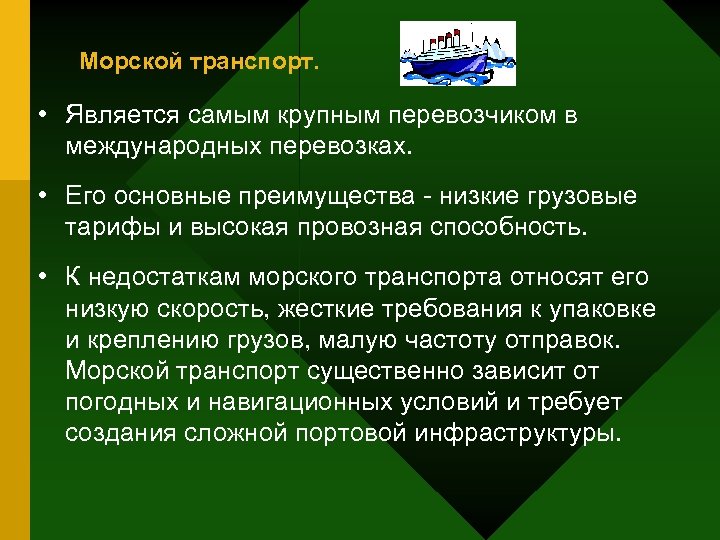 Морской транспорт.

• Является самым крупным перевозчиком в международных перевозках.

• Его основные преимущества - низкие грузовые тарифы и высокая провозная способность.

• К недостаткам морского транспорта относят его низкую скорость, жесткие требования к упаковке и креплению грузов, малую частоту отправок. Морской транспорт существенно зависит от погодных и навигационных условий и требует создания сложной портовой инфраструктуры.